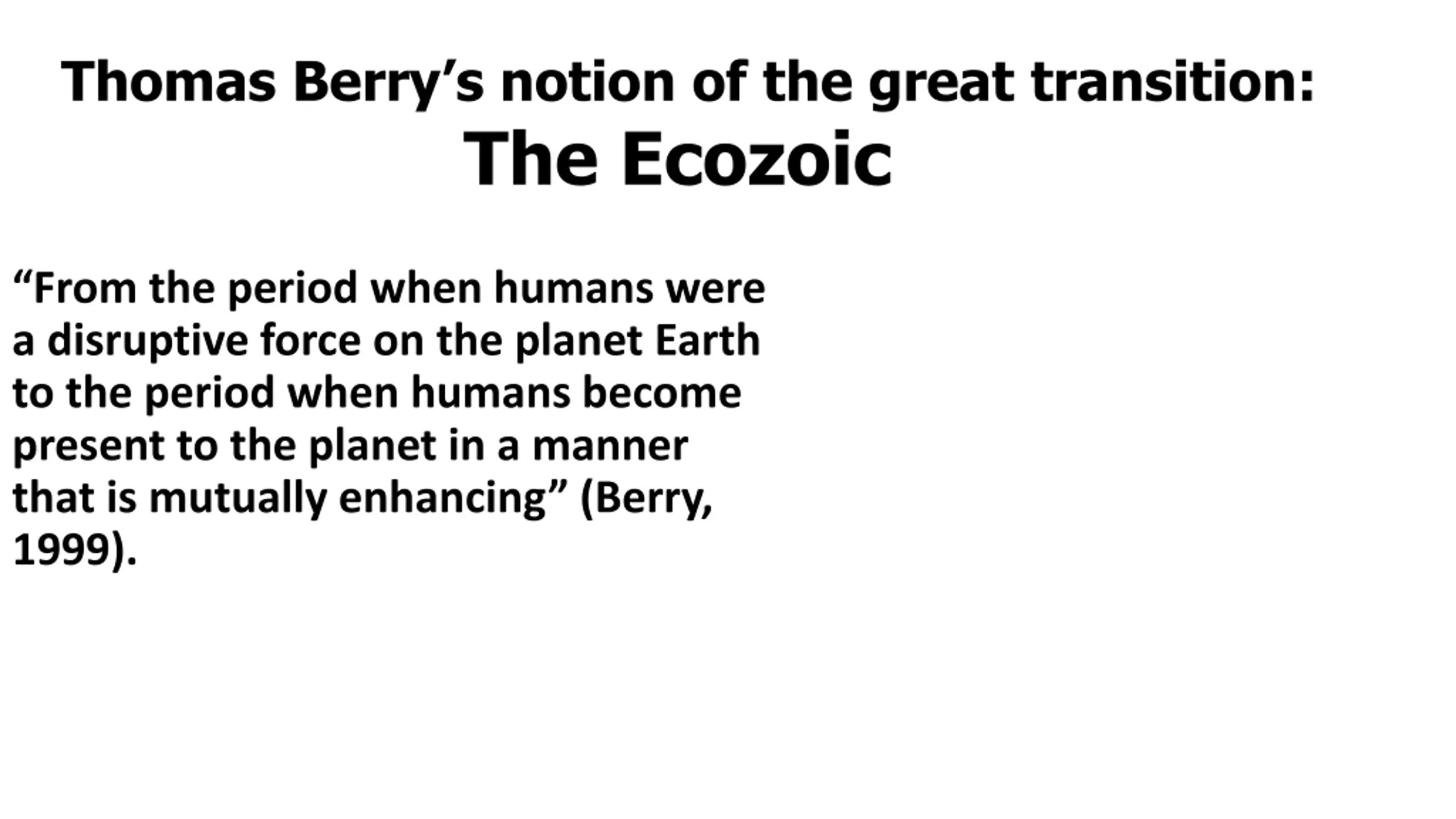 Thomas Berry’s notion of the great transition:
The Ecozoic

“From the period when humans were a disruptive force on the planet Earth to the period when humans become present to the planet in a manner that is mutually enhancing” (Berry, 1999).